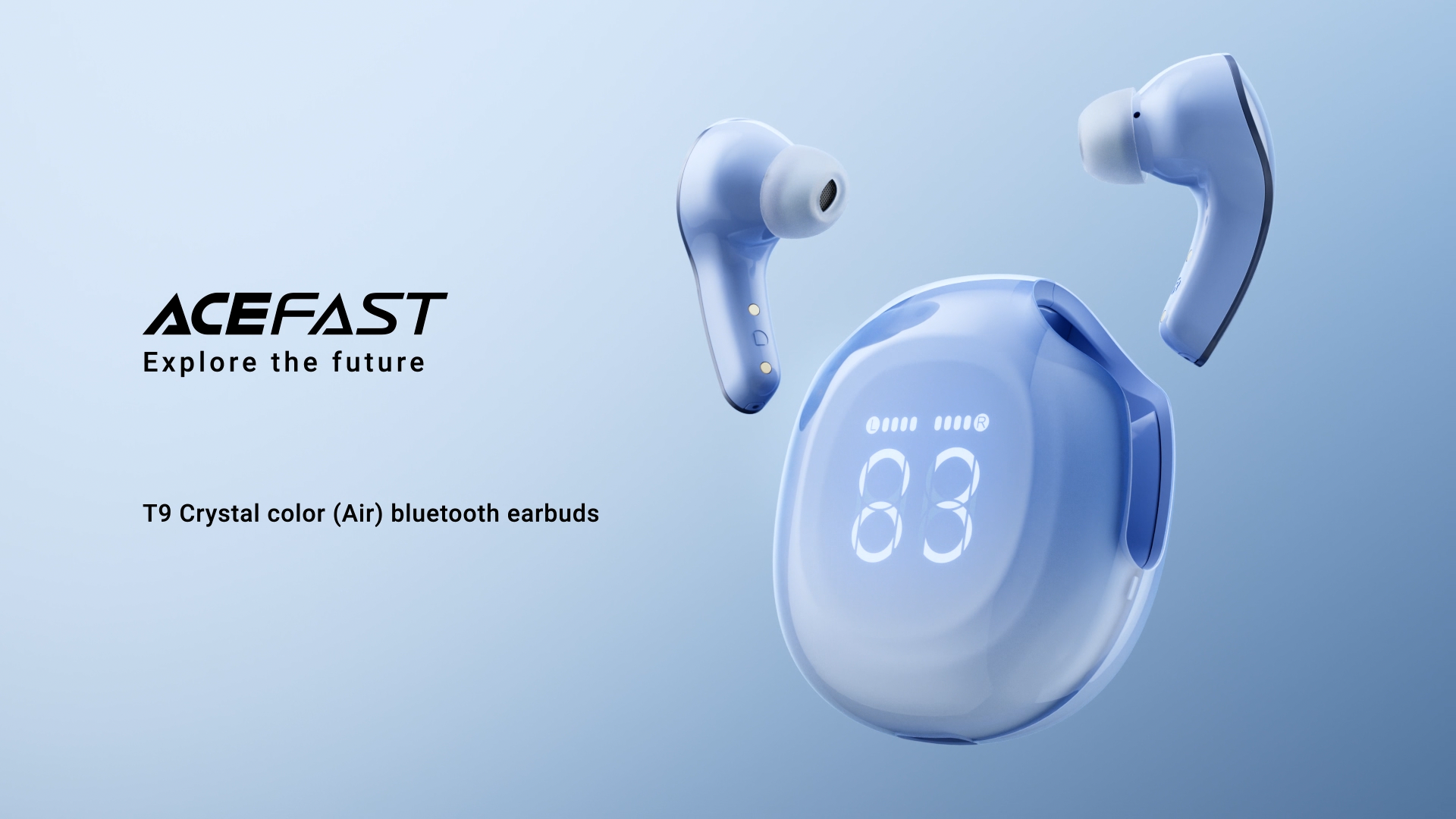 ACEFAST
Explore the future

T9 Crystal color (Air) bluetooth earbuds

L R

88